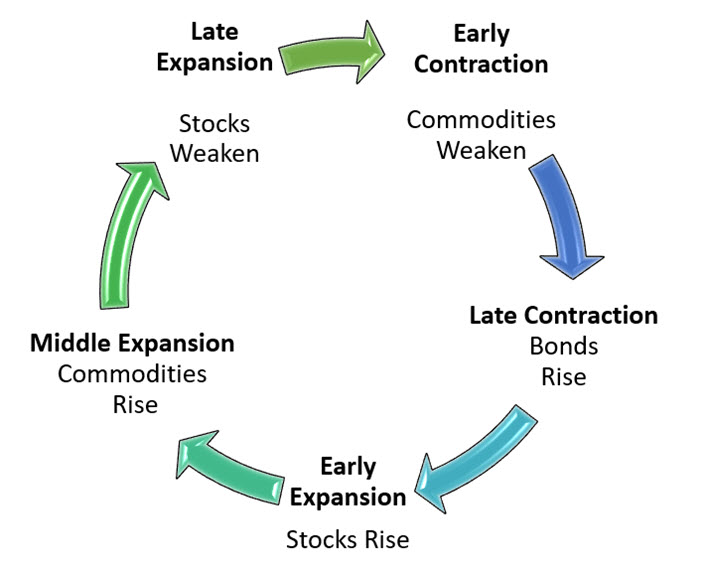 Late Expansion

Stocks Weaken

Early Contraction

Commodities Weaken

Late Contraction
Bonds Rise

Early Expansion

Stocks Rise

Middle Expansion
Commodities Rise